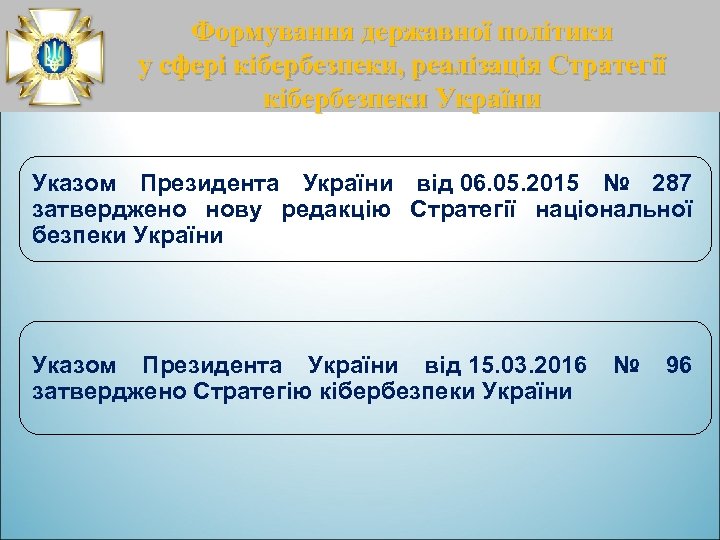 Формування державної політики у сфері кібербезпеки, реалізація Стратегії кібербезпеки України

Указом Президента України від 06.05.2015 № 287 затверджено нову редакцію Стратегії національної безпеки України

Указом Президента України від 15.03.2016 № 96 затверджено Стратегію кібербезпеки України